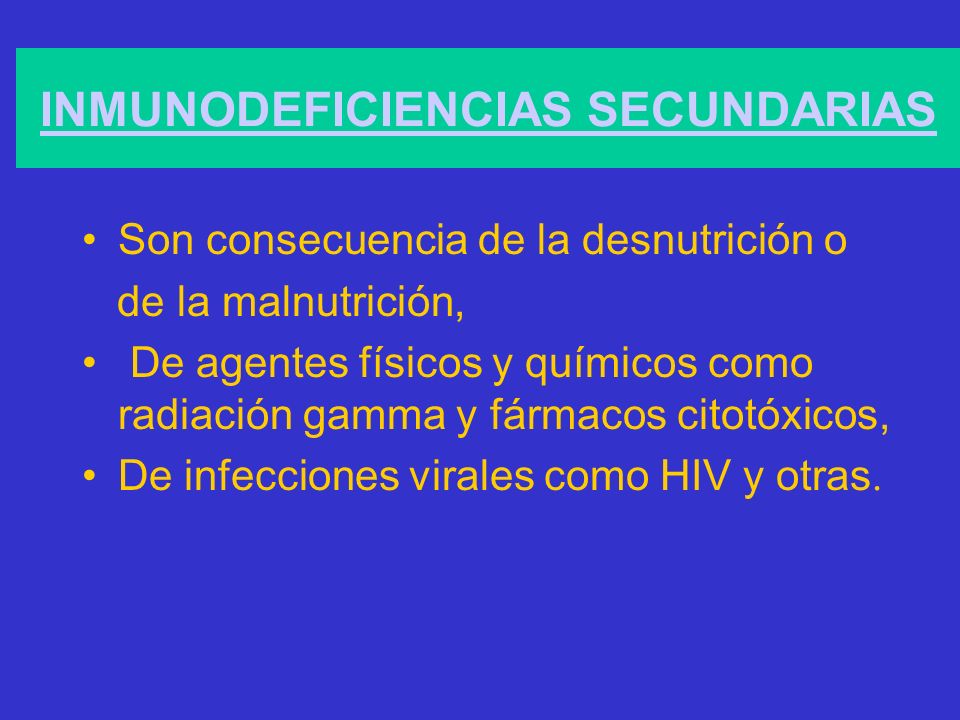 INMUNODEFICIENCIAS SECUNDARIAS

• Son consecuencia de la desnutrición o de la malnutrición,
• De agentes físicos y químicos como radiación gamma y fármacos citotóxicos,
• De infecciones virales como HIV y otras.